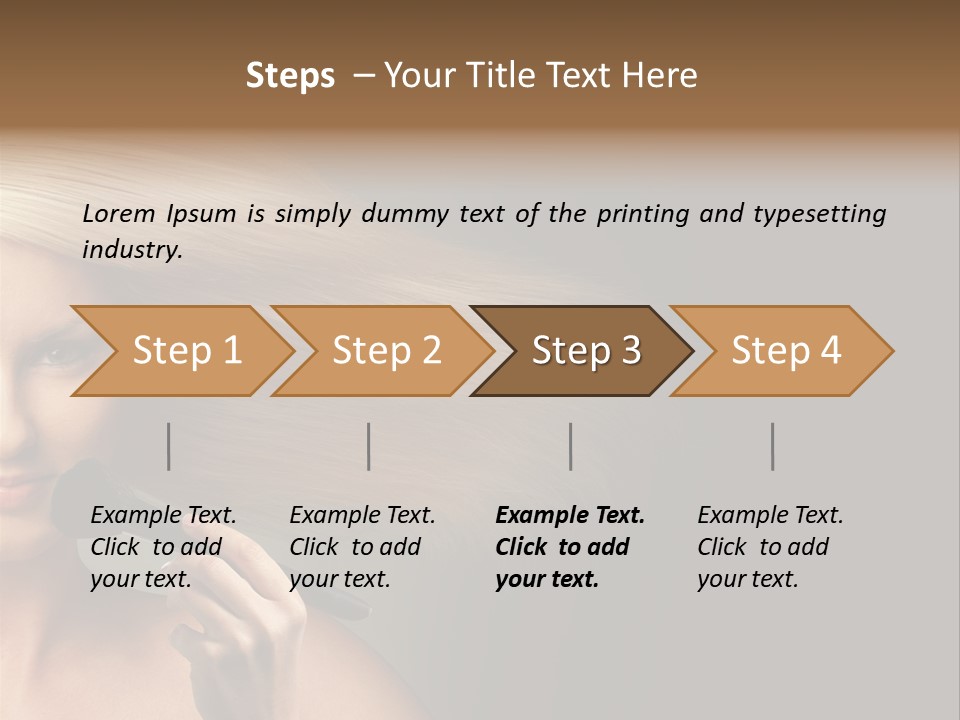 Steps – Your Title Text Here

Lorem Ipsum is simply dummy text of the printing and typesetting industry.

Step 1

Step 2

Step 3

Step 4

Example Text. Click to add your text.

Example Text. Click to add your text.

Example Text. Click to add your text.

Example Text. Click to add your text.